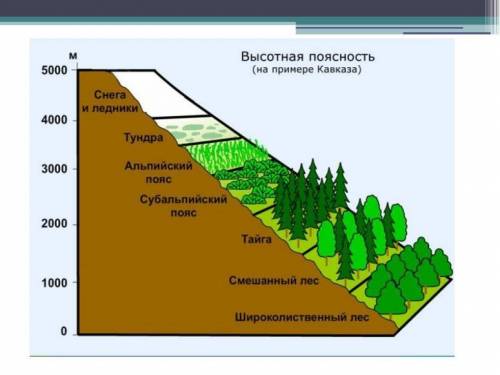 Высотная поясность
(на примере Кавказа)

м
5000
4000
3000
2000
1000
0

Снега и ледники

Тундра

Альпийский пояс

Субальпийский пояс

Тайга

Смешанный лес

Широколиственный лес